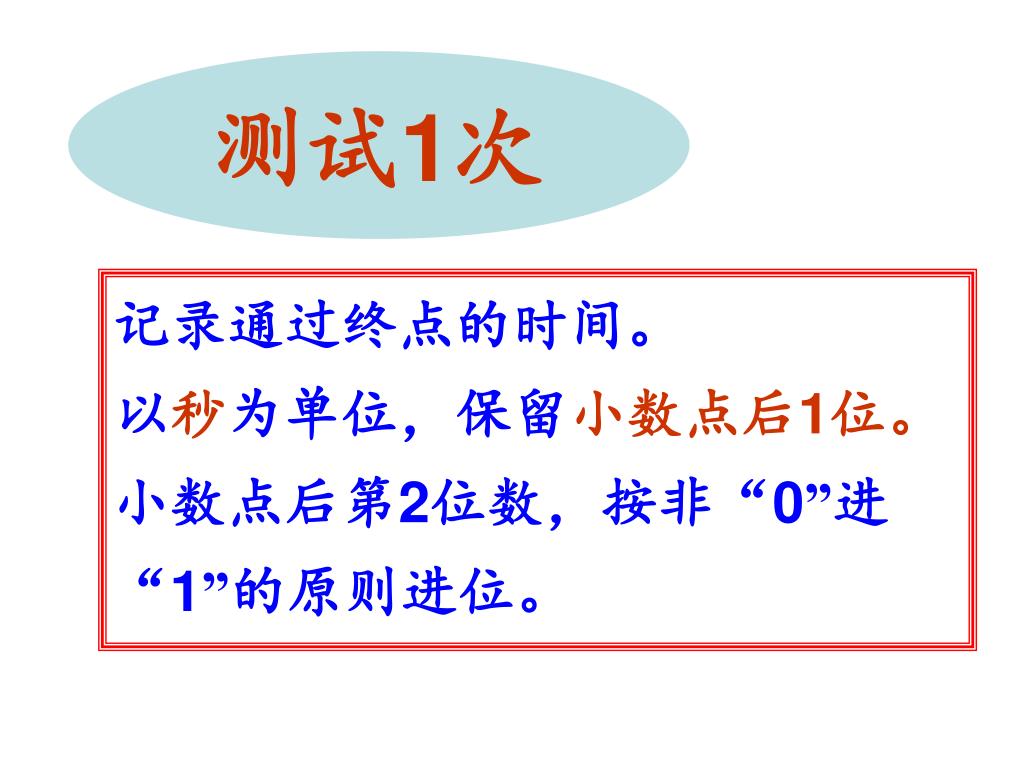 测试1次

记录通过终点的时间。
以秒为单位，保留小数点后1位。
小数点后第2位数，按非“0”进“1”的原则进位。